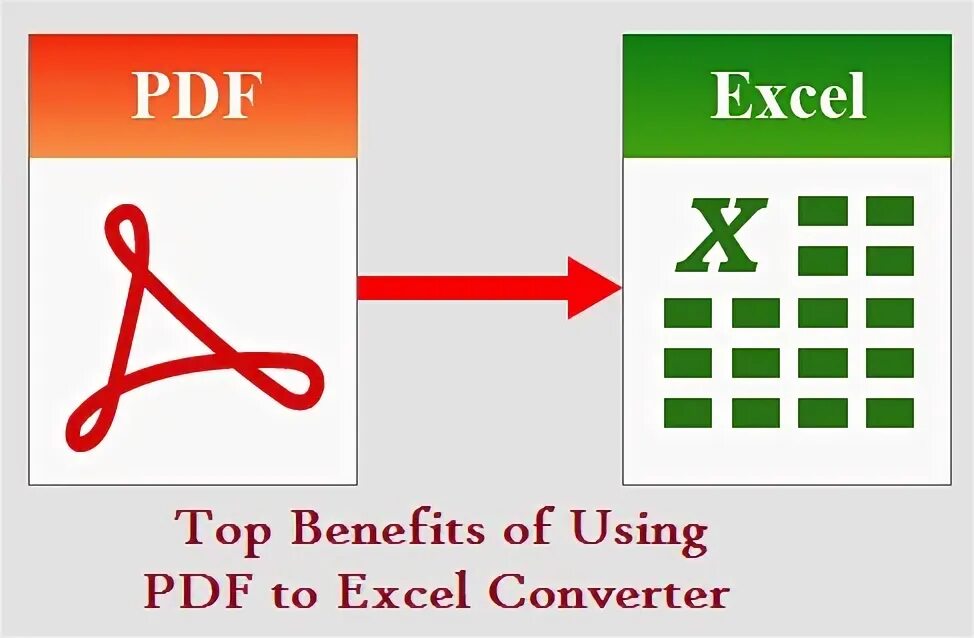 PDF

Excel

X

Top Benefits of Using
PDF to Excel Converter